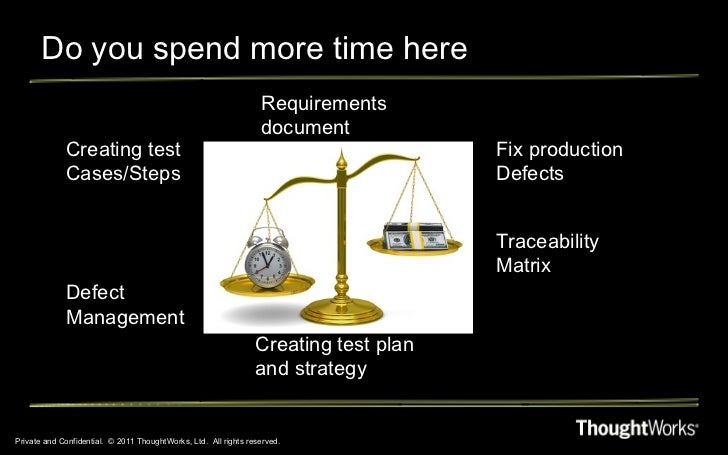 Do you spend more time here

Requirements document

Creating test Cases/Steps

Fix production Defects

Traceability Matrix

Defect Management

Creating test plan and strategy

Private and Confidential. © 2011 ThoughtWorks, Ltd. All rights reserved.

ThoughtWorks®